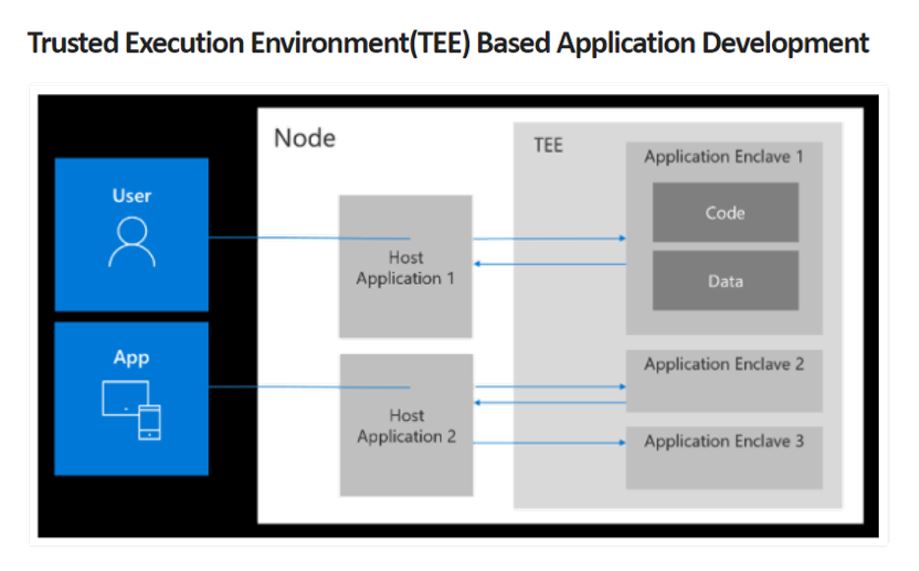 Trusted Execution Environment(TEE) Based Application Development

User

App

Node

Host Application 1

Host Application 2

TEE

Application Enclave 1

Code

Data

Application Enclave 2

Application Enclave 3